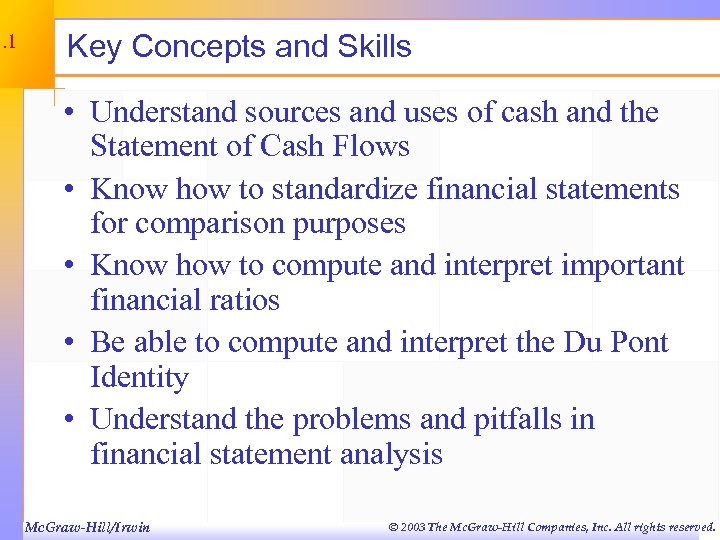 .1

Key Concepts and Skills

• Understand sources and uses of cash and the Statement of Cash Flows
• Know how to standardize financial statements for comparison purposes
• Know how to compute and interpret important financial ratios
• Be able to compute and interpret the Du Pont Identity
• Understand the problems and pitfalls in financial statement analysis

McGraw-Hill/Irwin

© 2003 The McGraw-Hill Companies, Inc. All rights reserved.